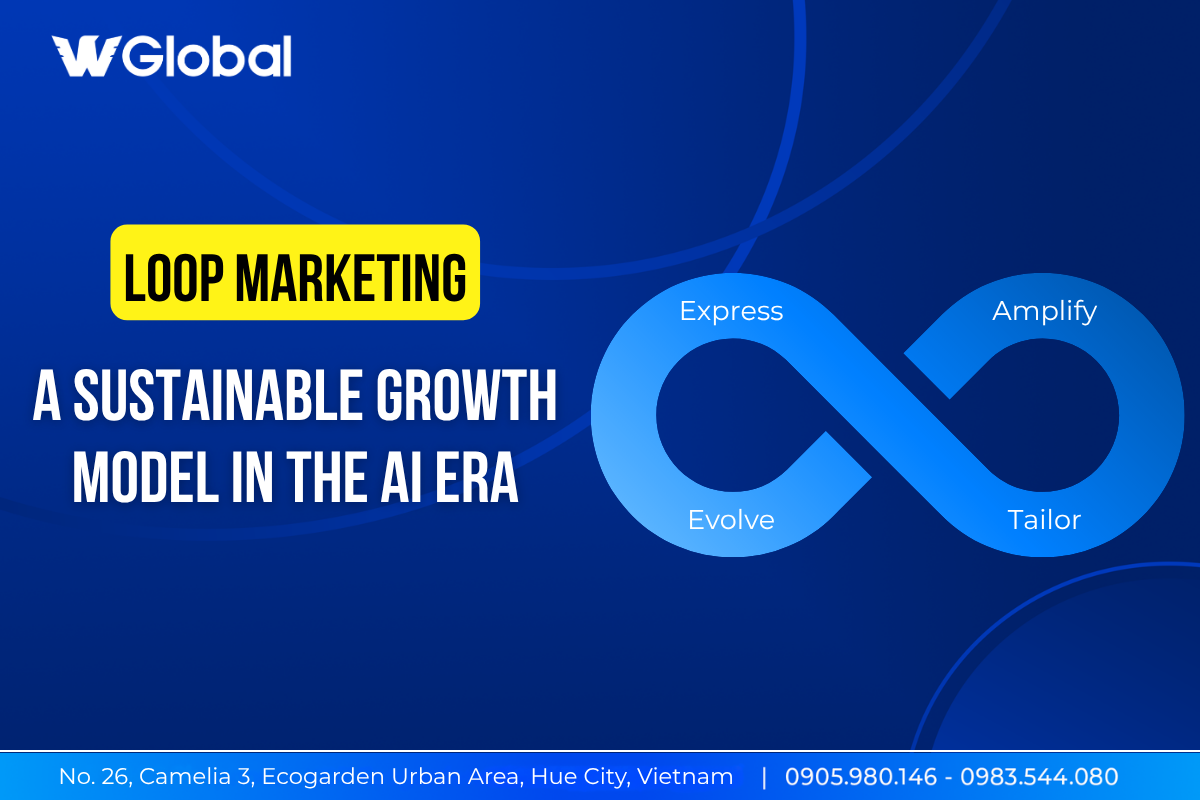 WGlobal

LOOP MARKETING

A SUSTAINABLE GROWTH MODEL IN THE AI ERA

Express

Amplify

Evolve

Tailor

No. 26, Camelia 3, Ecogarden Urban Area, Hue City, Vietnam | 0905.980.146 - 0983.544.080